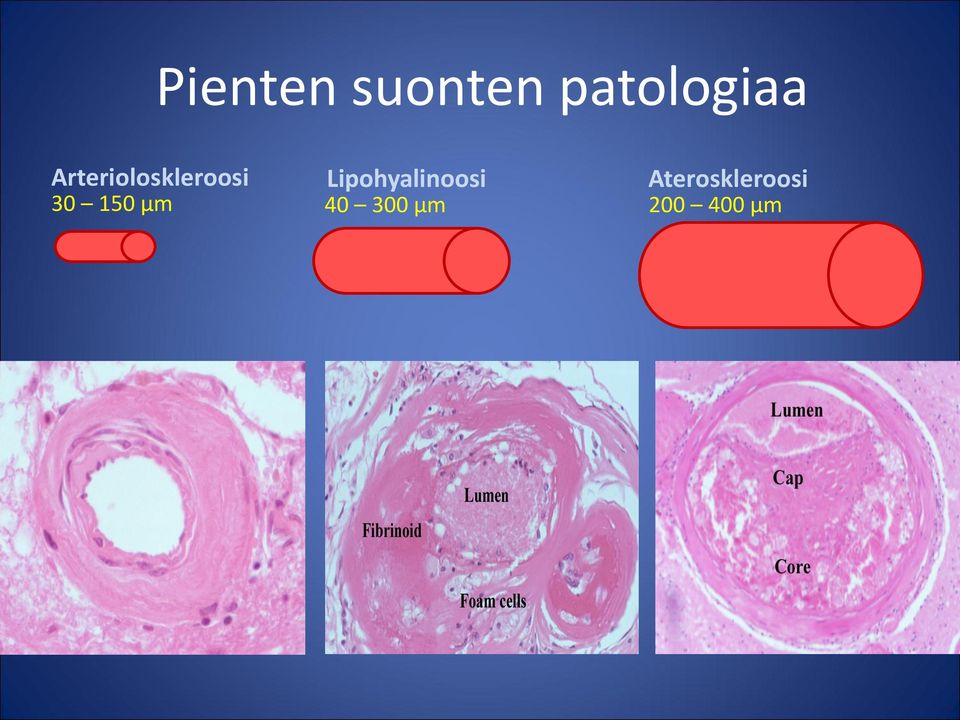 Pienten suonten patologiaa

Arterioloskleroosi
30 – 150 µm

Lipohyalinoosi
40 – 300 µm

Ateroskleroosi
200 – 400 µm

Lumen
Fibrinoid
Foam cells

Lumen
Cap
Core